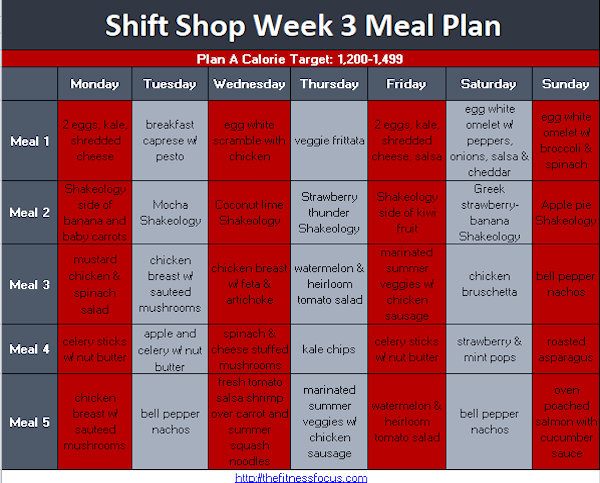 Shift Shop Week 3 Meal Plan

Plan A Calorie Target: 1,200-1,499

| | Monday | Tuesday | Wednesday | Thursday | Friday | Saturday | Sunday |
|---|---|---|---|---|---|---|---|
| Meal 1 | 2 eggs, kale, shredded cheese | breakfast caprese w/ pesto | egg white scramble with chicken | veggie frittata | 2 eggs, kale, shredded cheese, salsa | egg white omelet w/ peppers, onions, salsa & cheddar | egg white omelet w/ broccoli & spinach |
| Meal 2 | Shakeology side of banana and baby carrots | Mocha Shakeology | Coconut lime Shakeology | Strawberry thunder Shakeology | Shakeology side of kiwi fruit | Greek strawberry-banana Shakeology | Apple pie Shakeology |
| Meal 3 | mustard chicken & spinach salad | chicken breast w/ sauteed mushrooms | chicken breast w/ feta & artichoke | watermelon & heirloom tomato salad | marinated summer veggies w/ chicken sausage | chicken bruschetta | bell pepper nachos |
| Meal 4 | celery sticks w/ nut butter | apple and celery w/ nut butter | spinach & cheese stuffed mushrooms | kale chips | celery sticks w/ nut butter | strawberry & mint pops | roasted asparagus |
| Meal 5 | chicken breast w/ sauteed mushrooms | bell pepper nachos | fresh tomato salsa shrimp over carrot and summer squash noodles | marinated summer veggies w/ chicken sausage | watermelon & heirloom tomato salad | bell pepper nachos | oven poached salmon with cucumber sauce |

http://thefitnessfocus.com